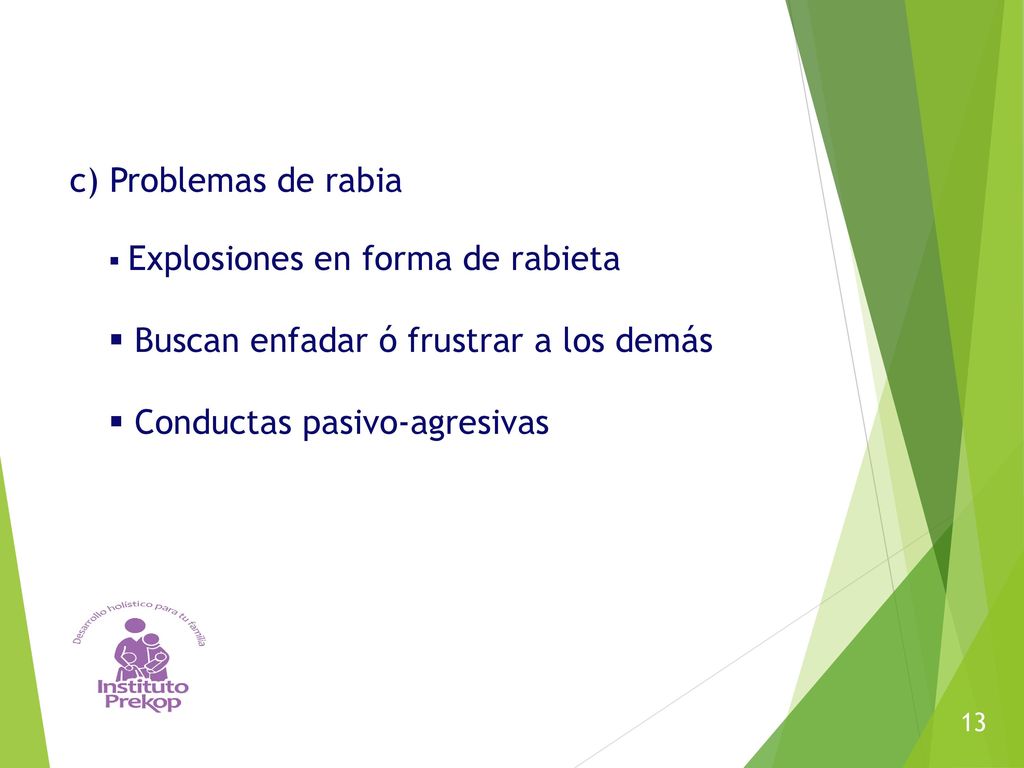 c) Problemas de rabia

▪ Explosiones en forma de rabieta

▪ Buscan enfadar ó frustrar a los demás

▪ Conductas pasivo-agresivas

Desarrollo holístico para tu familia
Instituto Prekop

13